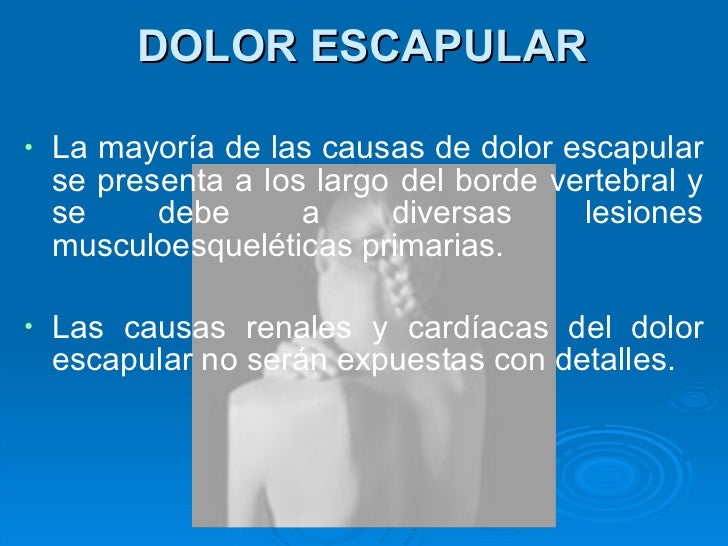 DOLOR ESCAPULAR

• La mayoría de las causas de dolor escapular se presenta a los largo del borde vertebral y se debe a diversas lesiones musculoesqueléticas primarias.

• Las causas renales y cardíacas del dolor escapular no serán expuestas con detalles.